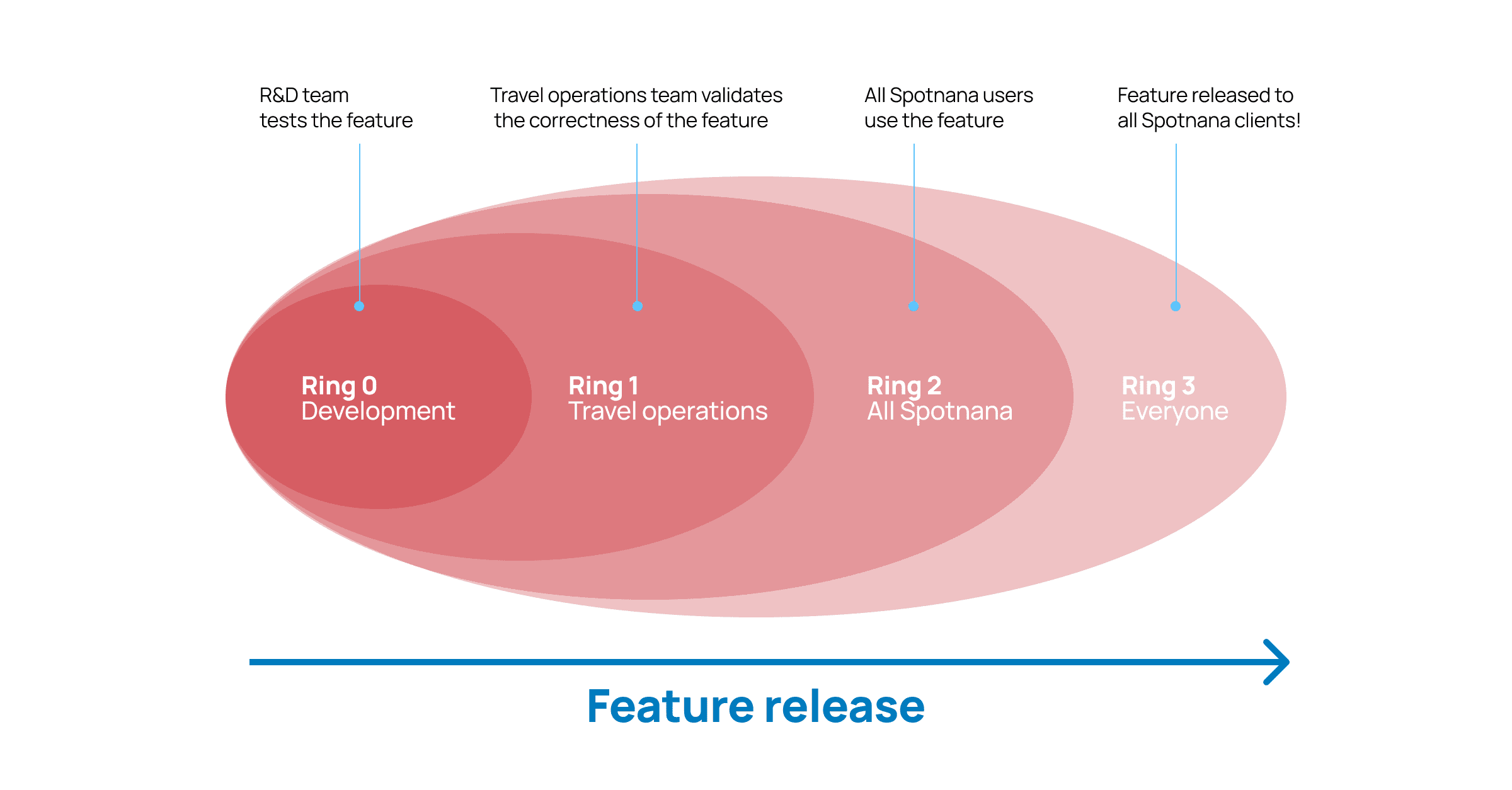 R&D team
tests the feature

Travel operations team validates
the correctness of the feature

All Spotnana users
use the feature

Feature released to
all Spotnana clients!

Ring 0
Development

Ring 1
Travel operations

Ring 2
All Spotnana

Ring 3
Everyone

Feature release